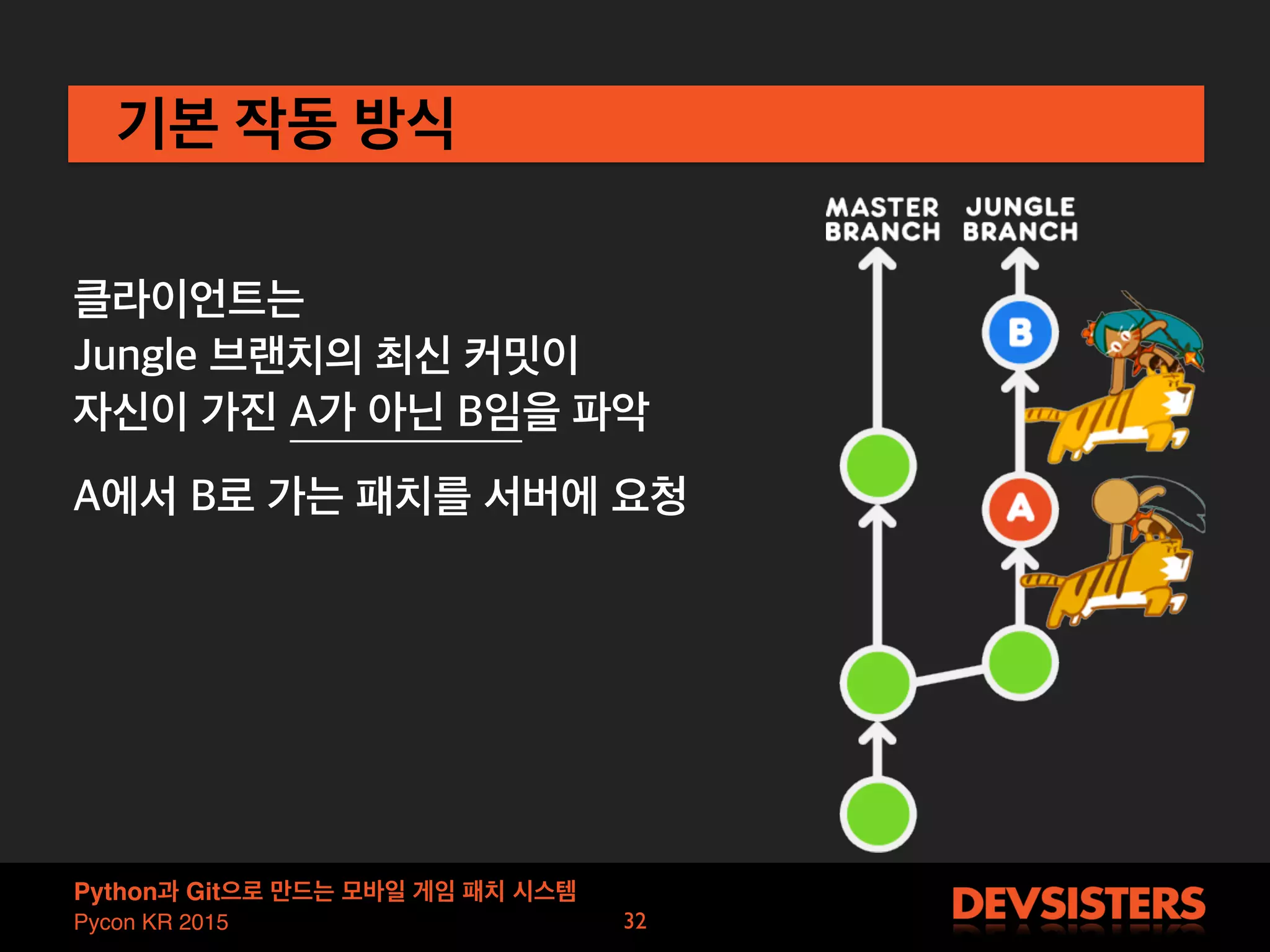 기본 작동 방식

클라이언트는
Jungle 브랜치의 최신 커밋이
자신이 가진 A가 아닌 B임을 파악

A에서 B로 가는 패치를 서버에 요청

MASTER BRANCH

JUNGLE BRANCH

B

A

Python과 Git으로 만드는 모바일 게임 패치 시스템
Pycon KR 2015

32

DEVSISTERS